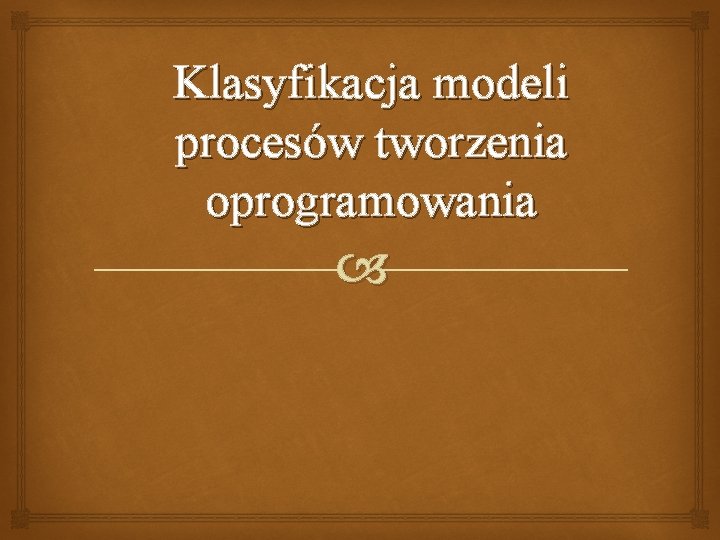 Klasyfikacja modeli procesów tworzenia oprogramowania